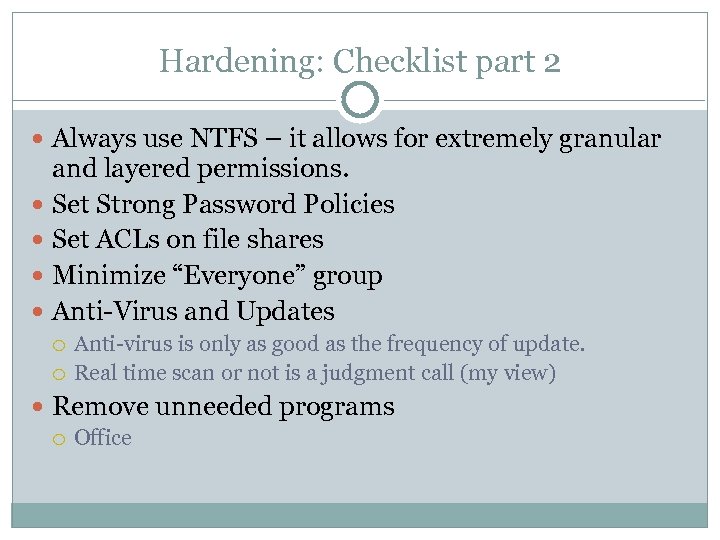 Hardening: Checklist part 2

- Always use NTFS – it allows for extremely granular and layered permissions.
- Set Strong Password Policies
- Set ACLs on file shares
- Minimize “Everyone” group
- Anti-Virus and Updates
  - Anti-virus is only as good as the frequency of update.
  - Real time scan or not is a judgment call (my view)
- Remove unneeded programs
  - Office